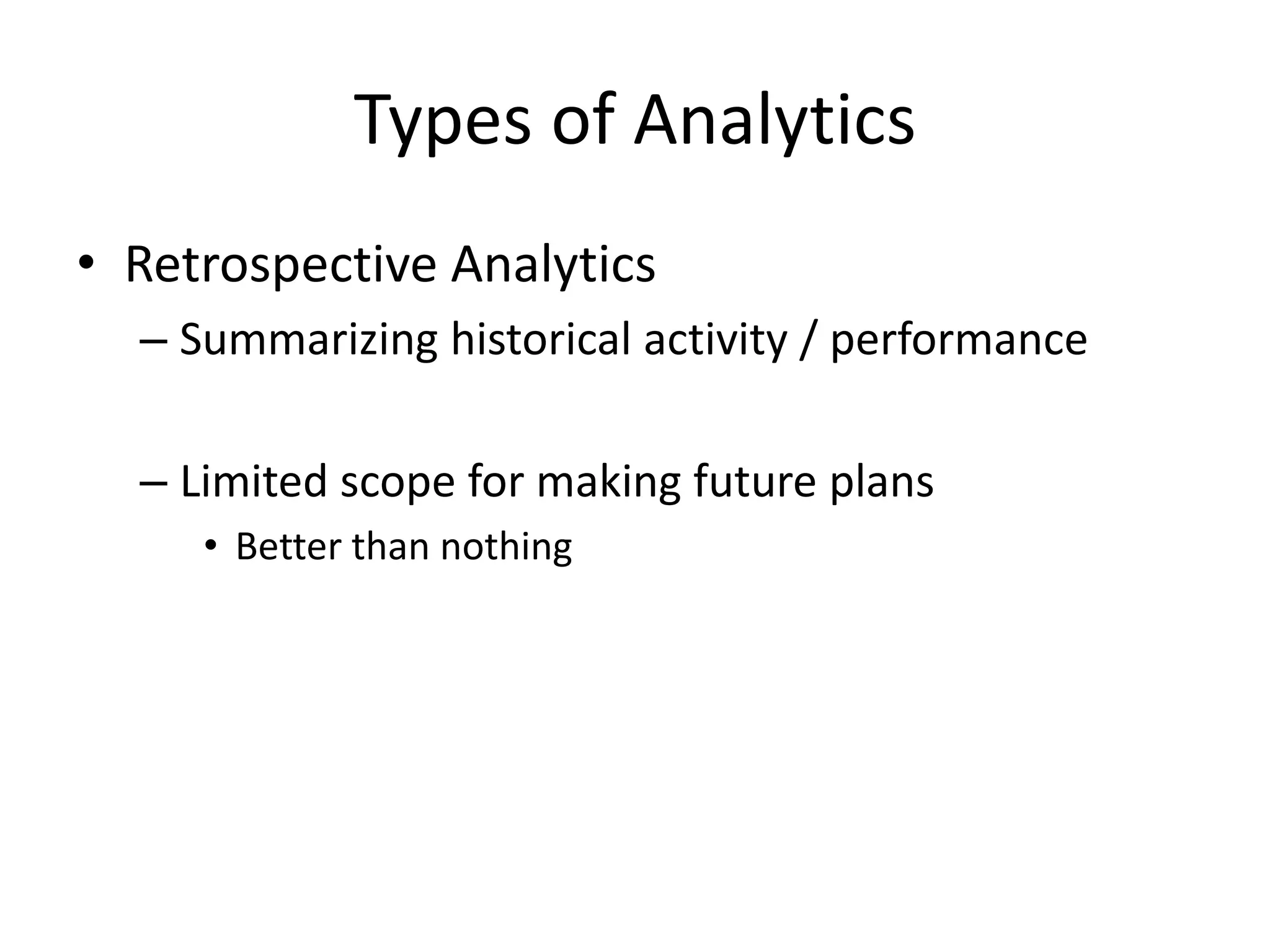 Types of Analytics

• Retrospective Analytics

– Summarizing historical activity / performance

– Limited scope for making future plans

• Better than nothing